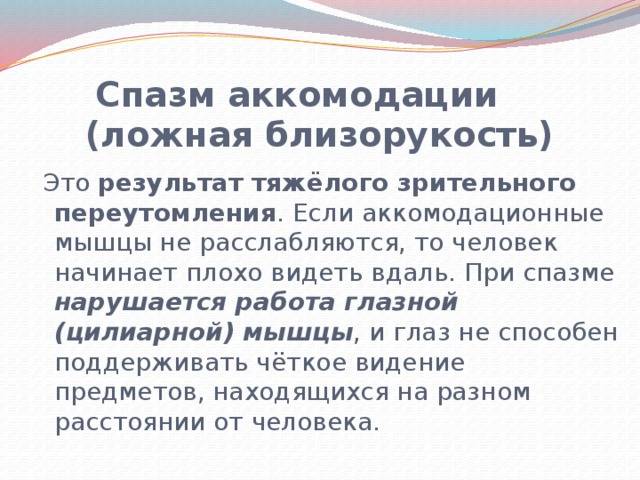 Спазм аккомодации (ложная близорукость)

Это результат тяжёлого зрительного переутомления. Если аккомодационные мышцы не расслабляются, то человек начинает плохо видеть вдаль. При спазме нарушается работа глазной (цилиарной) мышцы, и глаз не способен поддерживать чёткое видение предметов, находящихся на разном расстоянии от человека.